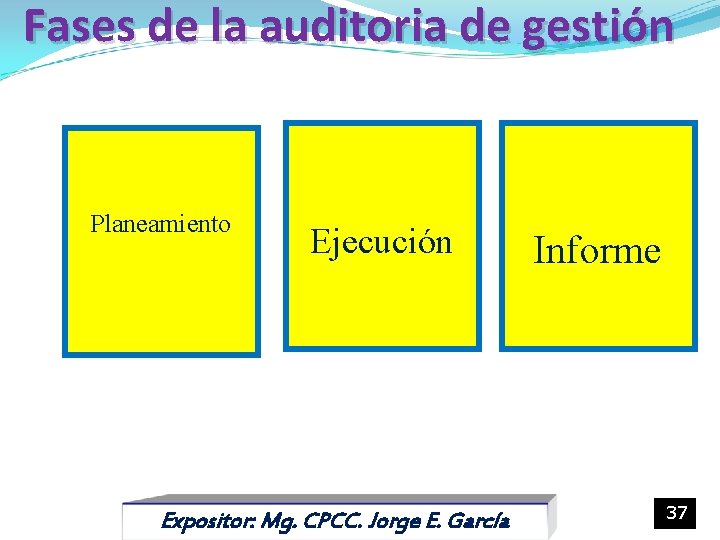 Fases de la auditoria de gestión

Planeamiento

Ejecución

Informe

Expositor: Mg. CPCC. Jorge E. García

37